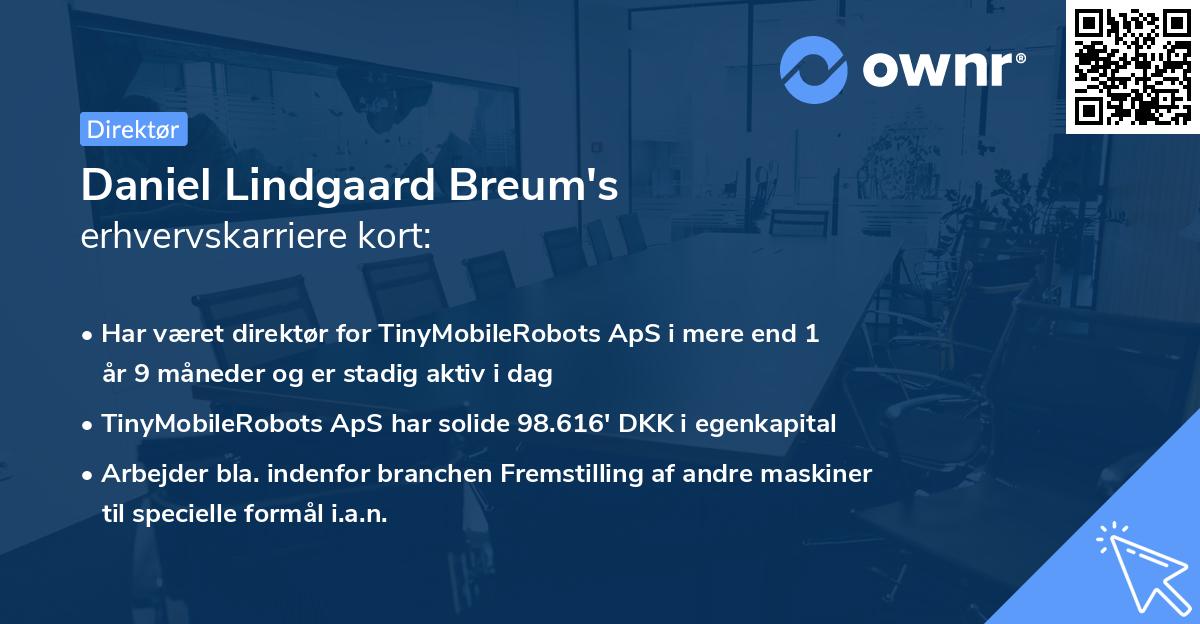 ownr®

Direktør

Daniel Lindgaard Breum's
erhvervskarriere kort:

• Har været direktør for TinyMobileRobots ApS i mere end 1 år 9 måneder og er stadig aktiv i dag

• TinyMobileRobots ApS har solide 98.616' DKK i egenkapital

• Arbejder bla. indenfor branchen Fremstilling af andre maskiner til specielle formål i.a.n.